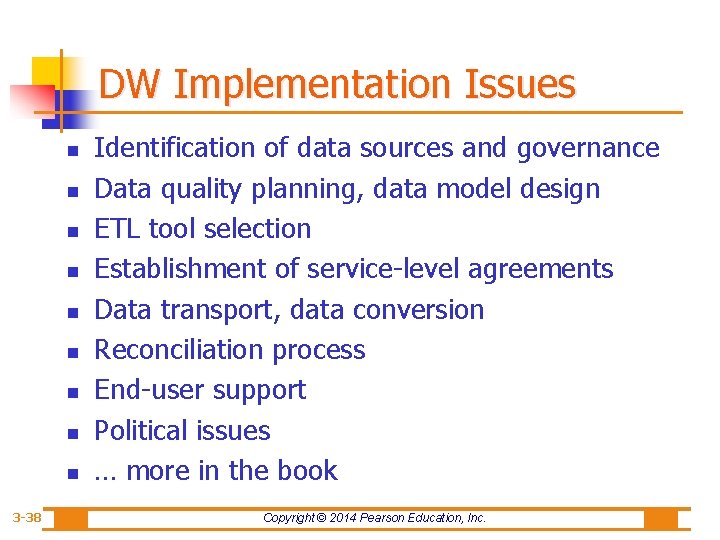 DW Implementation Issues

- Identification of data sources and governance
- Data quality planning, data model design
- ETL tool selection
- Establishment of service-level agreements
- Data transport, data conversion
- Reconciliation process
- End-user support
- Political issues
- … more in the book

3-38

Copyright © 2014 Pearson Education, Inc.